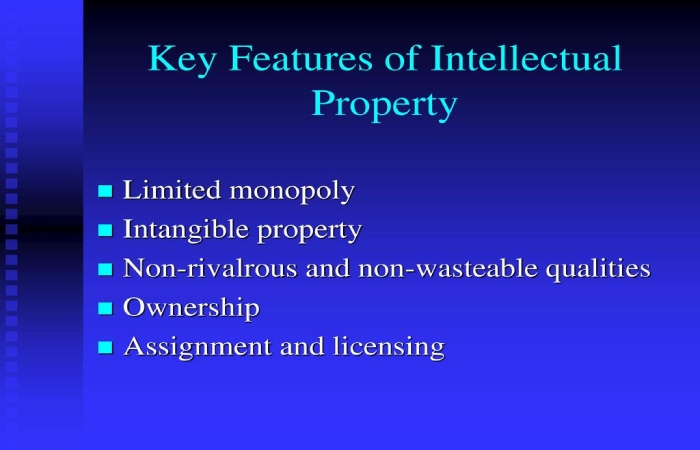 Key Features of Intellectual Property

- Limited monopoly
- Intangible property
- Non-rivalrous and non-wasteable qualities
- Ownership
- Assignment and licensing